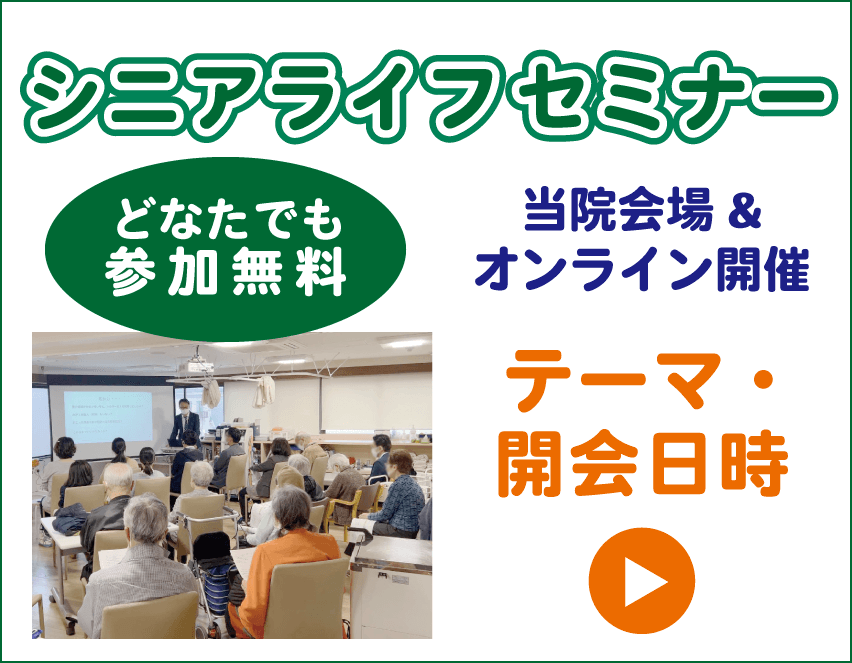 シニアライフセミナー

どなたでも
参加無料

当院会場 &
オンライン開催

テーマ・
開会日時